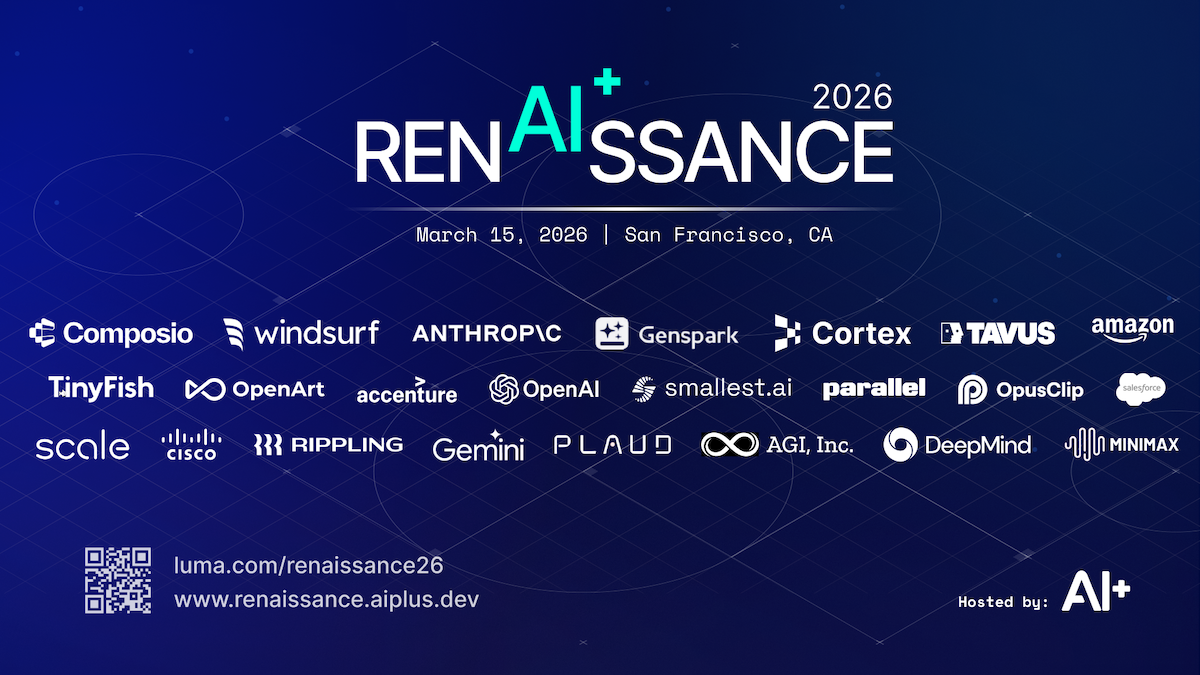 2026
RENAI+SSANCE

March 15, 2026 | San Francisco, CA

Composio windsurf ANTHROP\C Genspark Cortex TAVUS amazon

TinyFish OpenArt accenture OpenAI smallest.ai parallel OpusClip salesforce

scale cisco RIPPLING Gemini PLAUD AGI, Inc. DeepMind MINIMAX

luma.com/renaissance26
www.renaissance.aiplus.dev

Hosted by: AI+